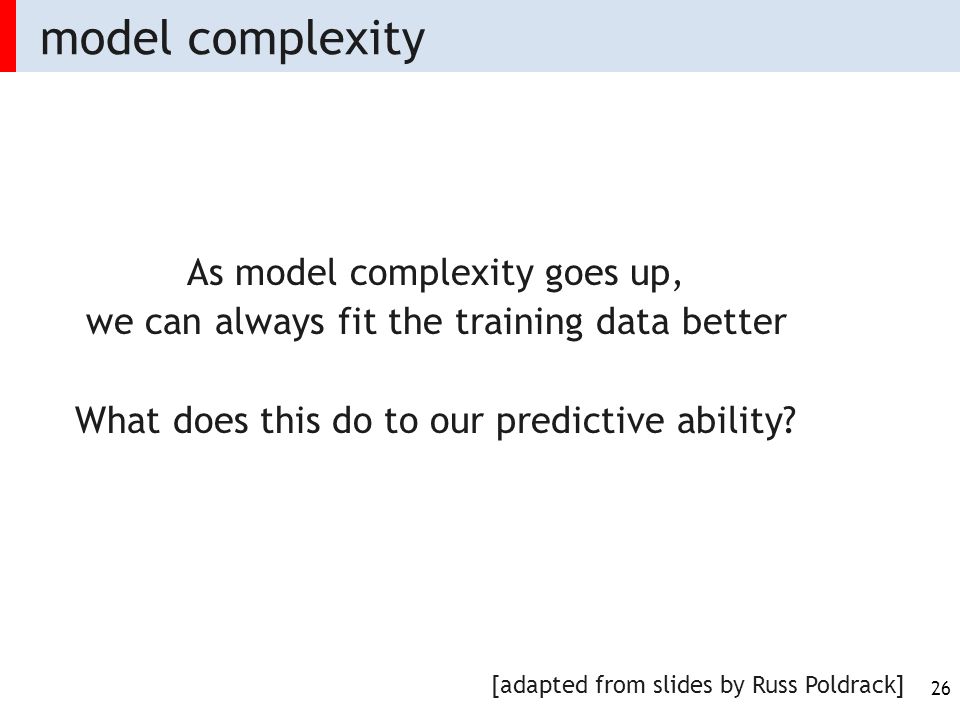 model complexity

As model complexity goes up,
we can always fit the training data better

What does this do to our predictive ability?

[adapted from slides by Russ Poldrack] 26